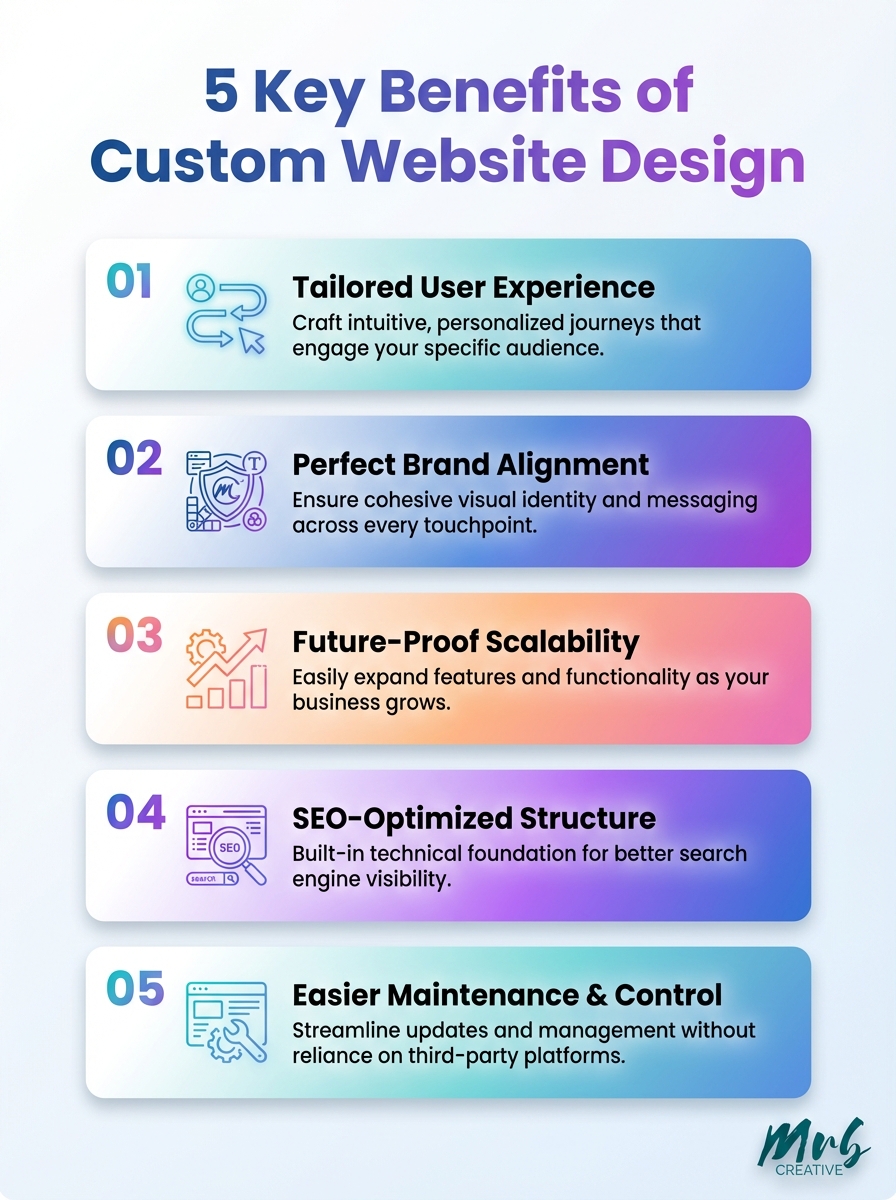 5 Key Benefits of Custom Website Design

01
Tailored User Experience
Craft intuitive, personalized journeys that engage your specific audience.

02
Perfect Brand Alignment
Ensure cohesive visual identity and messaging across every touchpoint.

03
Future-Proof Scalability
Easily expand features and functionality as your business grows.

04
SEO
search
SEO-Optimized Structure
Built-in technical foundation for better search engine visibility.

05
Easier Maintenance & Control
Streamline updates and management without reliance on third-party platforms.

Mrb
CREATIVE